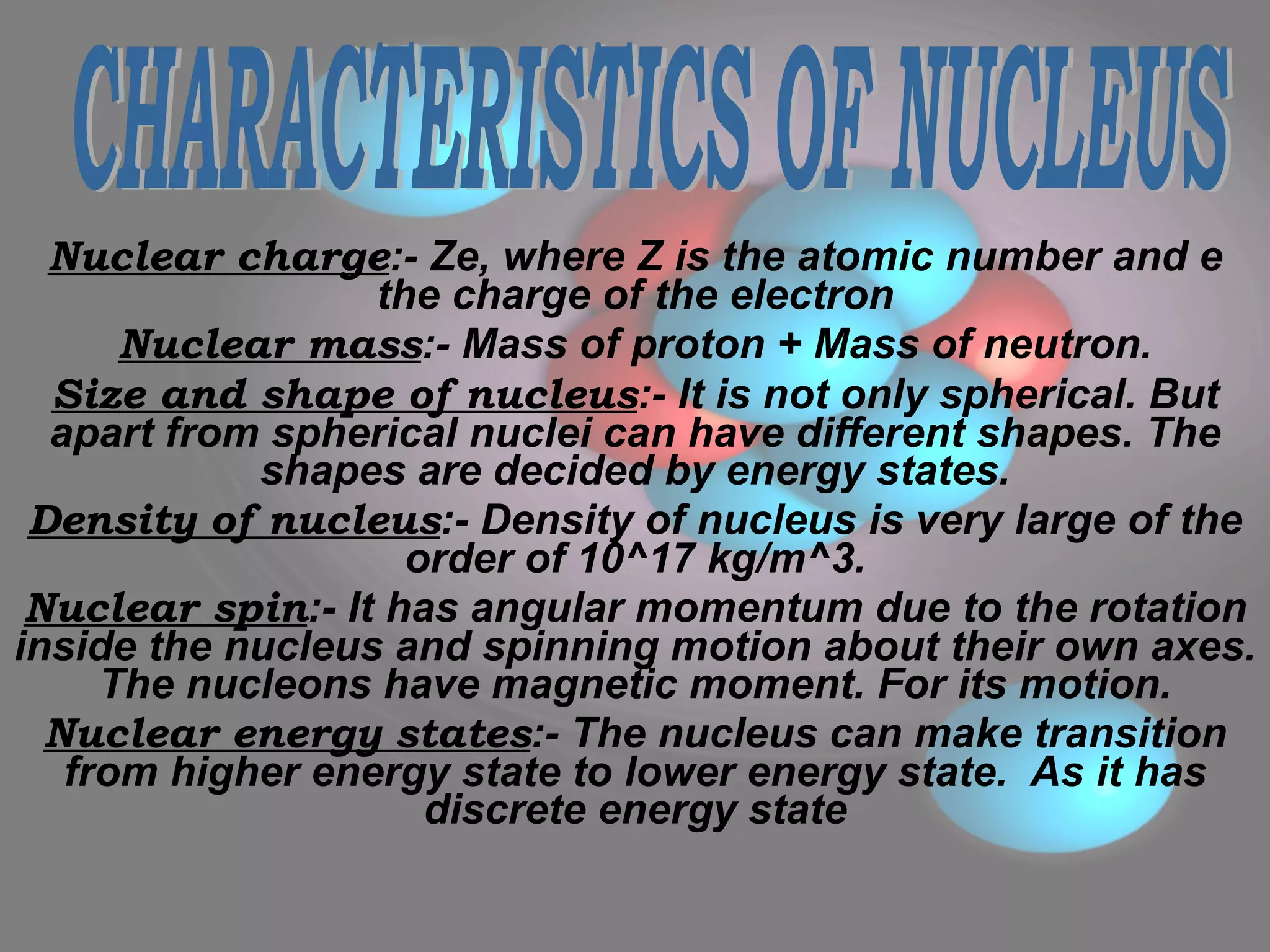 CHARACTERISTICS OF NUCLEUS

Nuclear charge:- Ze, where Z is the atomic number and e the charge of the electron

Nuclear mass:- Mass of proton + Mass of neutron.

Size and shape of nucleus:- It is not only spherical. But apart from spherical nuclei can have different shapes. The shapes are decided by energy states.

Density of nucleus:- Density of nucleus is very large of the order of 10^17 kg/m^3.

Nuclear spin:- It has angular momentum due to the rotation inside the nucleus and spinning motion about their own axes. The nucleons have magnetic moment. For its motion.

Nuclear energy states:- The nucleus can make transition from higher energy state to lower energy state. As it has discrete energy state